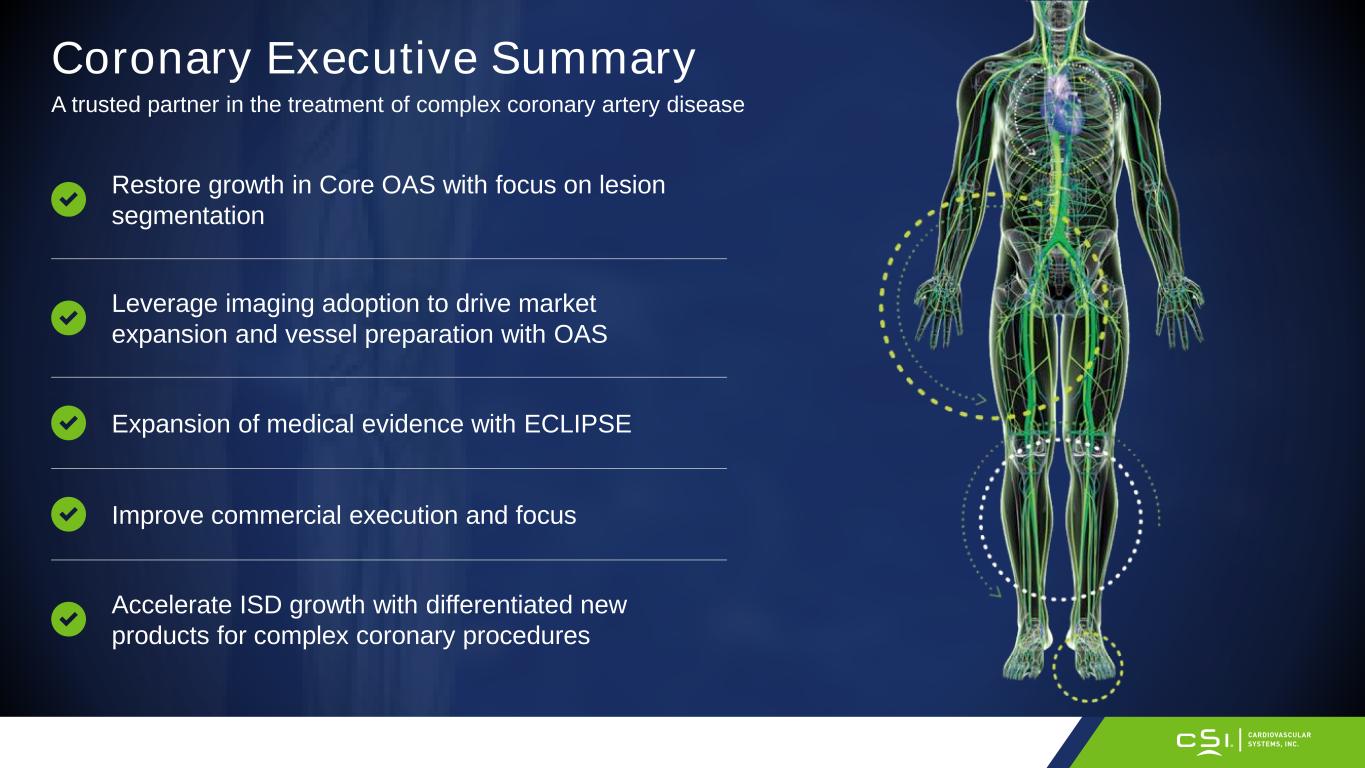 Coronary Executive Summary

A trusted partner in the treatment of complex coronary artery disease

Restore growth in Core OAS with focus on lesion segmentation

Leverage imaging adoption to drive market expansion and vessel preparation with OAS

Expansion of medical evidence with ECLIPSE

Improve commercial execution and focus

Accelerate ISD growth with differentiated new products for complex coronary procedures

CSI. CARDIOVASCULAR SYSTEMS, INC.